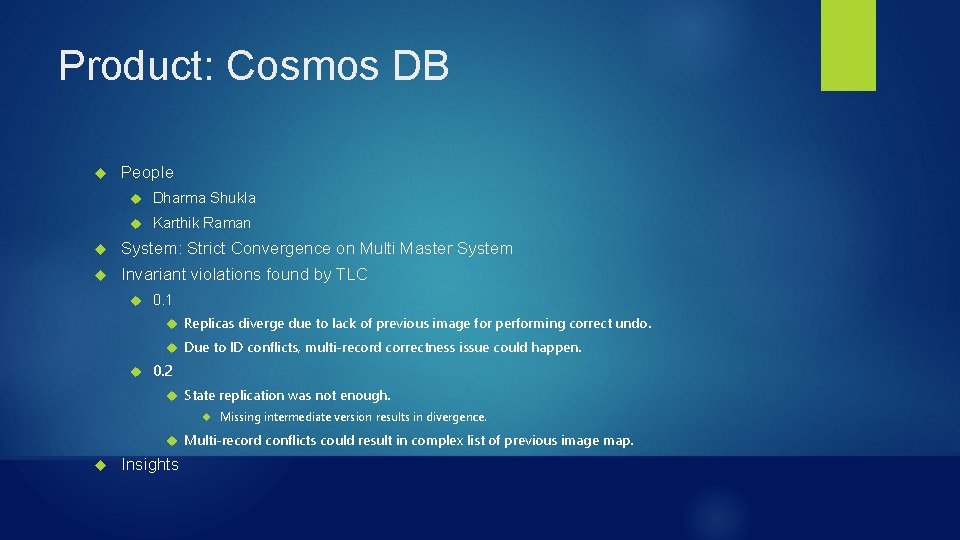 Product: Cosmos DB

People

Dharma Shukla

Karthik Raman

System: Strict Convergence on Multi Master System

Invariant violations found by TLC

0.1

Replicas diverge due to lack of previous image for performing correct undo.

Due to ID conflicts, multi-record correctness issue could happen.

0.2

State replication was not enough.

Missing intermediate version results in divergence.

Multi-record conflicts could result in complex list of previous image map.

Insights